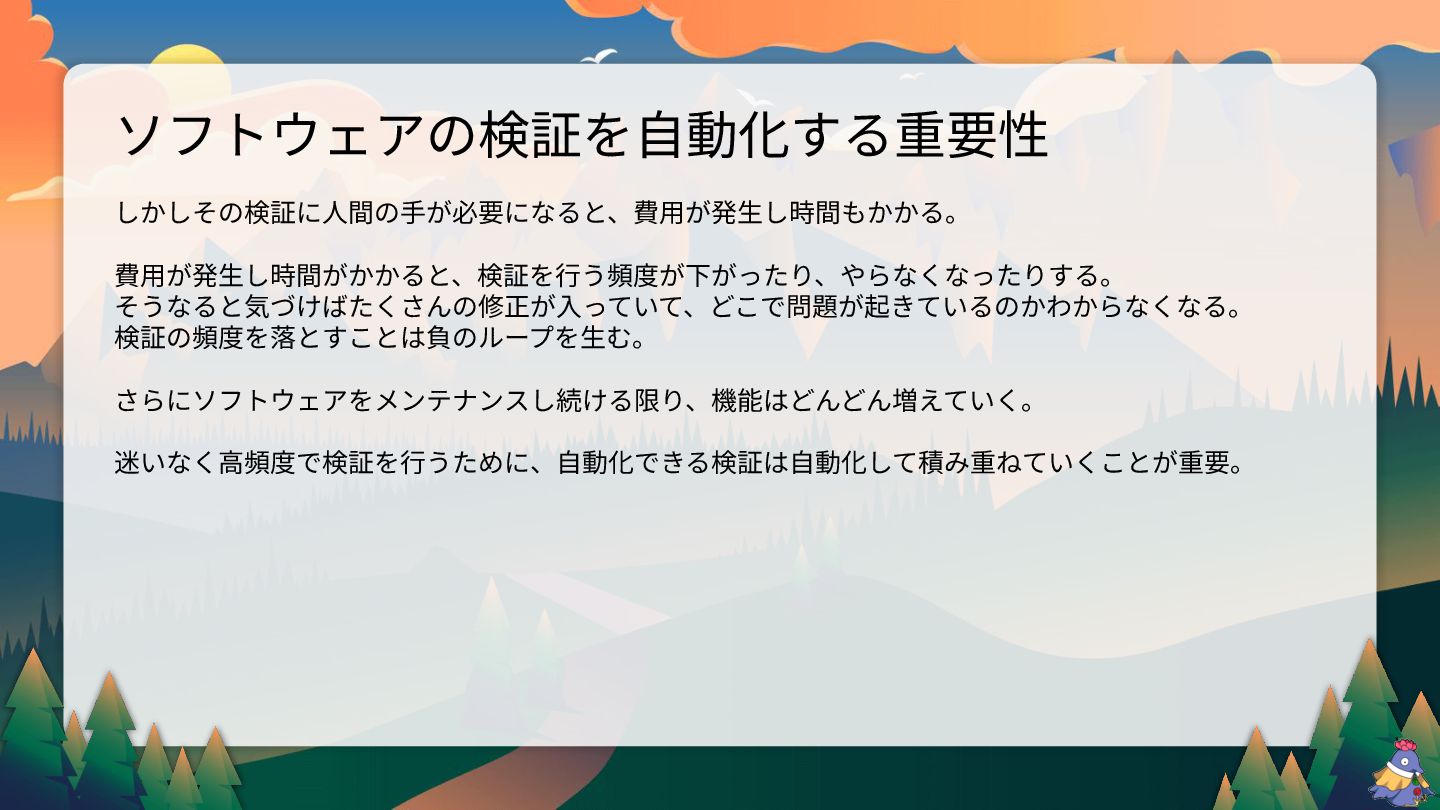 ソフトウェアの検証を自動化する重要性

しかしその検証に人間の手が必要になると、費用が発生し時間もかかる。

費用が発生し時間がかかると、検証を行う頻度が下がったり、やらなくなったりする。
そうなると気づけばたくさんの修正が入っていて、どこで問題が起きているのかわからなくなる。
検証の頻度を落とすことは負のループを生む。

さらにソフトウェアをメンテナンスし続ける限り、機能はどんどん増えていく。

迷いなく高頻度で検証を行うために、自動化できる検証は自動化して積み重ねていくことが重要。